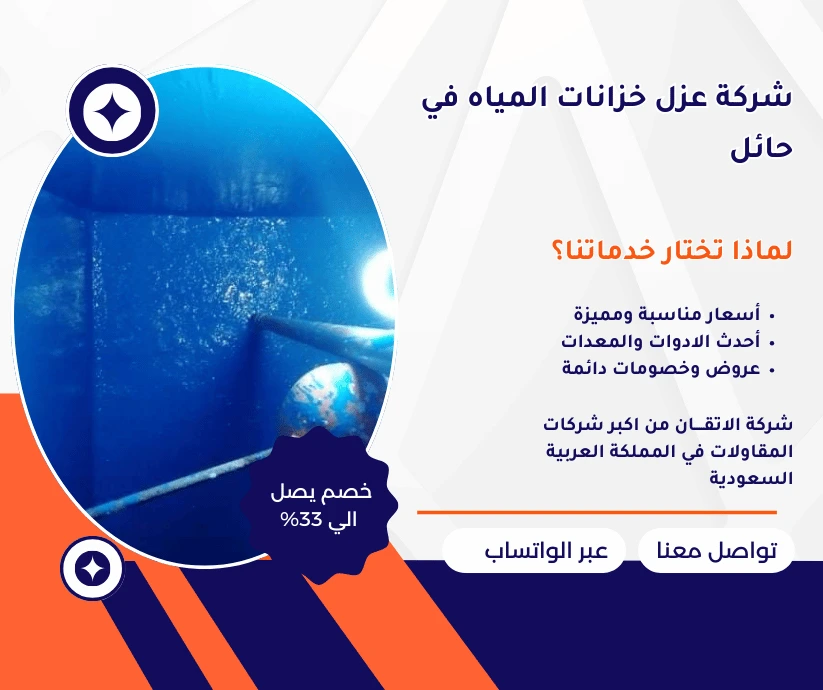 شركة عزل خزانات المياه في حائل

لماذا تختار خدماتنا؟

• أسعار مناسبة ومميزة
• أحدث الادوات والمعدات
• عروض وخصومات دائمة

شركة الاتقـان من اكبر شركات المقاولات في المملكة العربية السعودية

خصم يصل الي 33%

تواصل معنا

عبر الواتساب